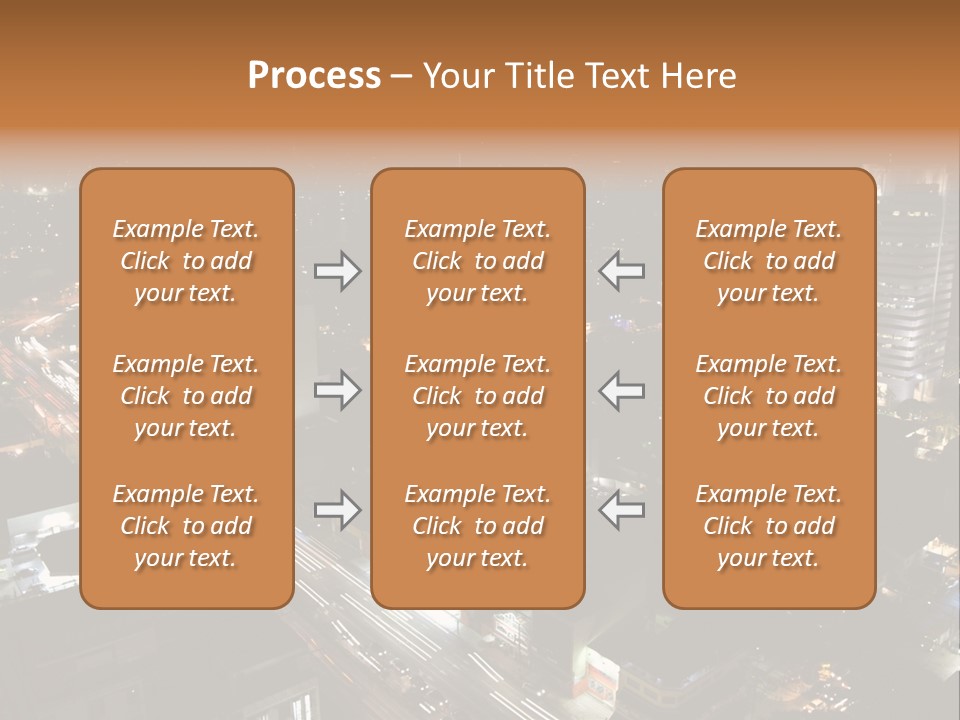 Process – Your Title Text Here

Example Text. Click to add your text.

Example Text. Click to add your text.

Example Text. Click to add your text.

Example Text. Click to add your text.

Example Text. Click to add your text.

Example Text. Click to add your text.

Example Text. Click to add your text.

Example Text. Click to add your text.

Example Text. Click to add your text.